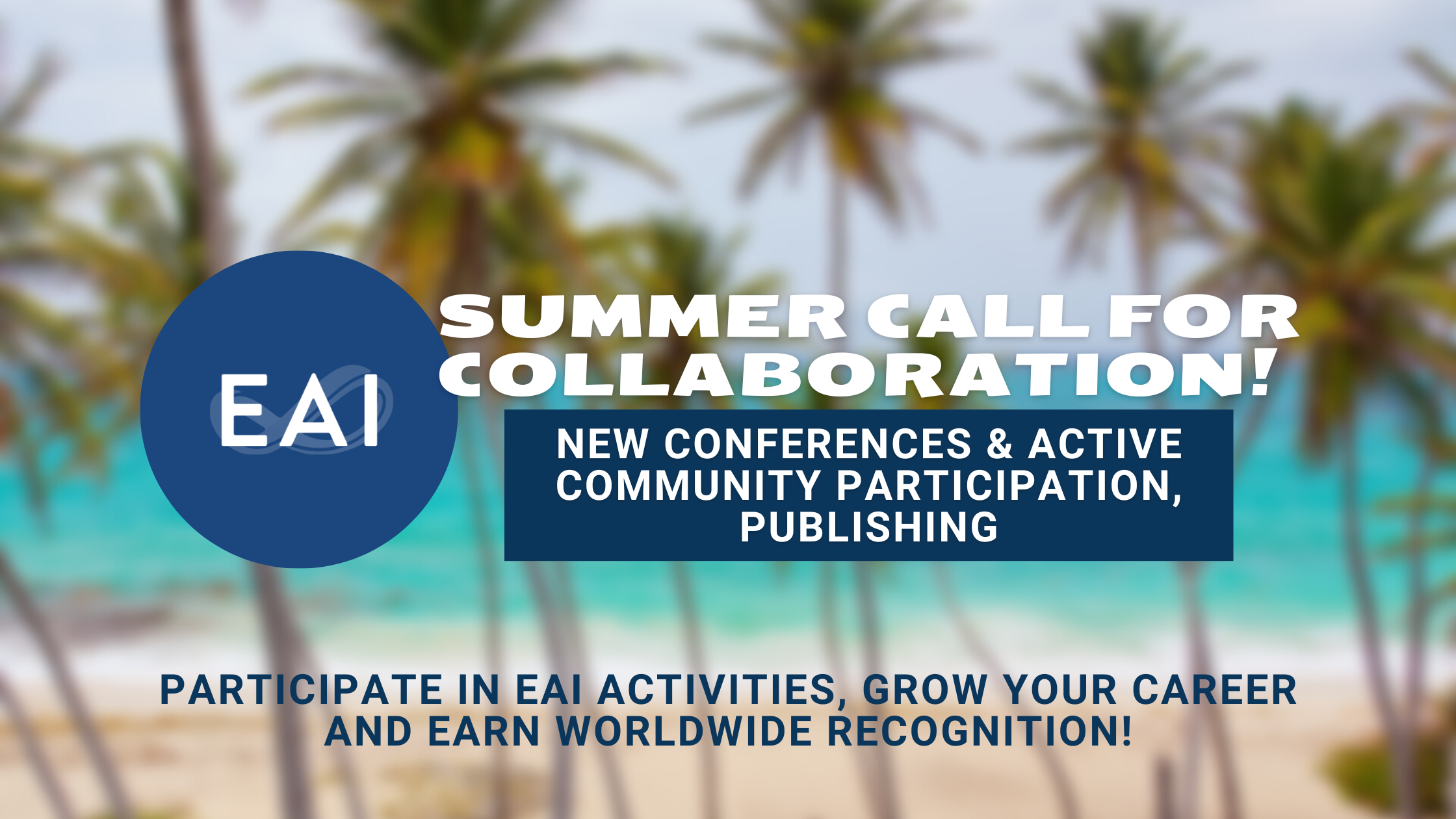 EAI

SUMMER CALL FOR COLLABORATION!

NEW CONFERENCES & ACTIVE COMMUNITY PARTICIPATION, PUBLISHING

PARTICIPATE IN EAI ACTIVITIES, GROW YOUR CAREER AND EARN WORLDWIDE RECOGNITION!